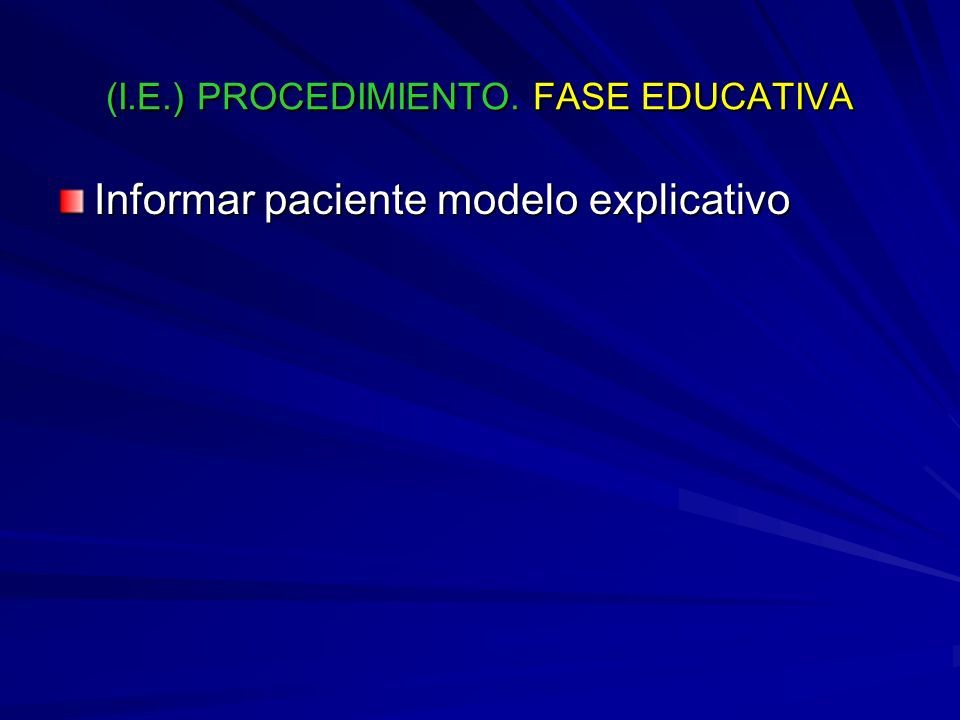 (I.E.) PROCEDIMIENTO. FASE EDUCATIVA

Informar paciente modelo explicativo